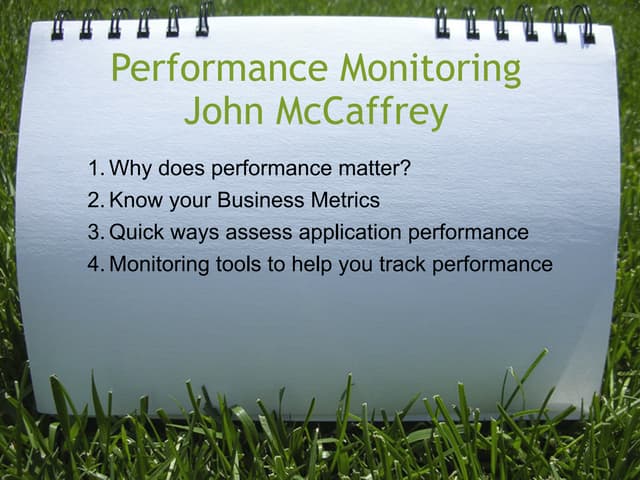 Performance Monitoring
John McCaffrey

1. Why does performance matter?
2. Know your Business Metrics
3. Quick ways assess application performance
4. Monitoring tools to help you track performance